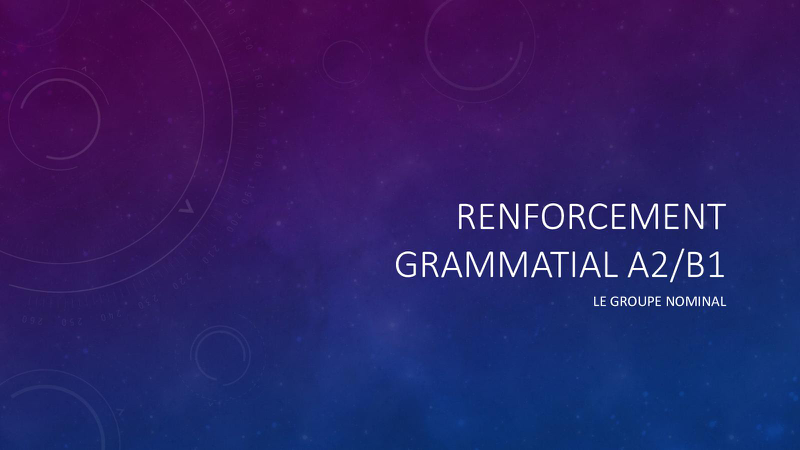 RENFORCEMENT GRAMMATIAL A2/B1

LE GROUPE NOMINAL